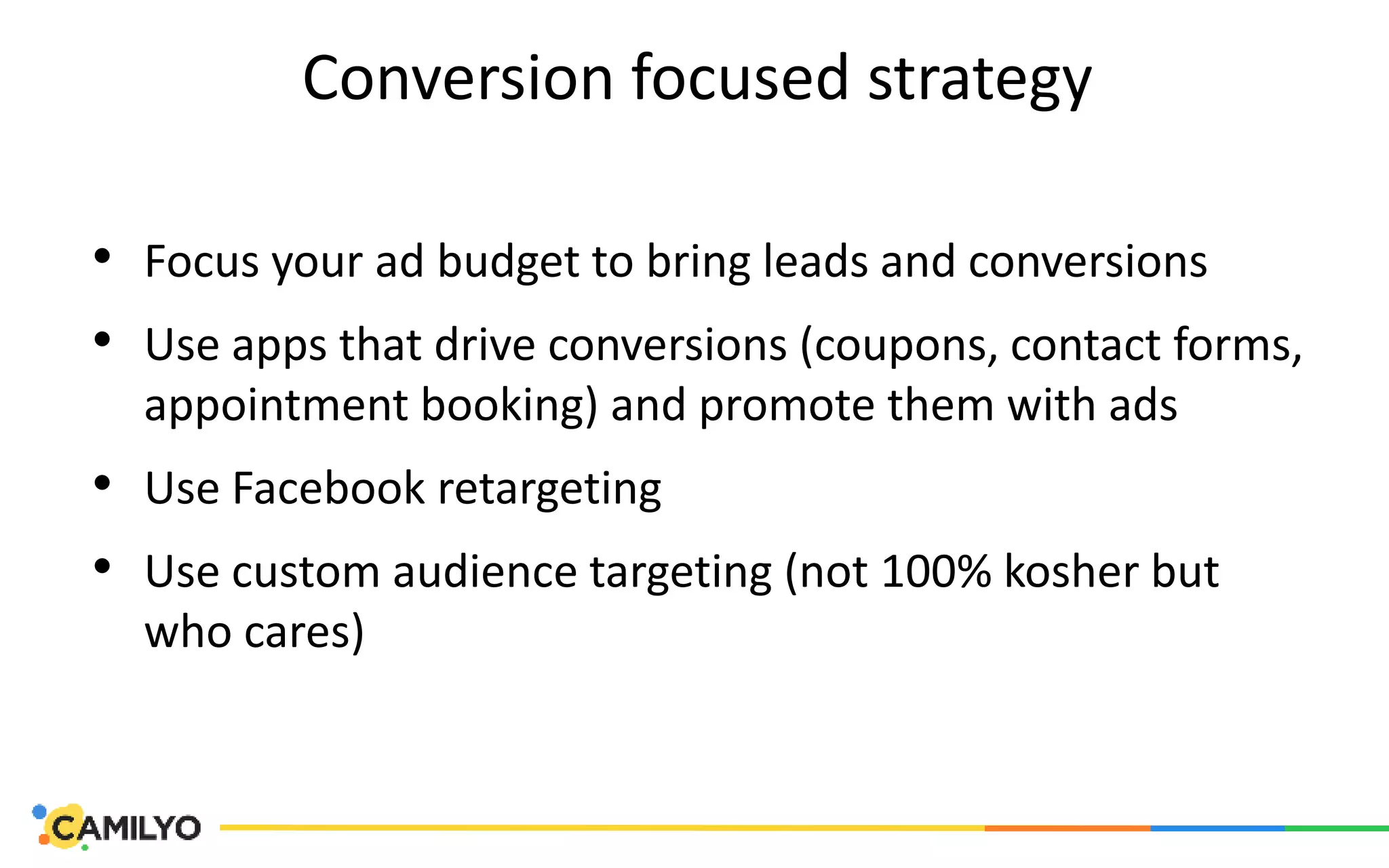 Conversion focused strategy

• Focus your ad budget to bring leads and conversions
• Use apps that drive conversions (coupons, contact forms, appointment booking) and promote them with ads
• Use Facebook retargeting
• Use custom audience targeting (not 100% kosher but who cares)

CAMILYO